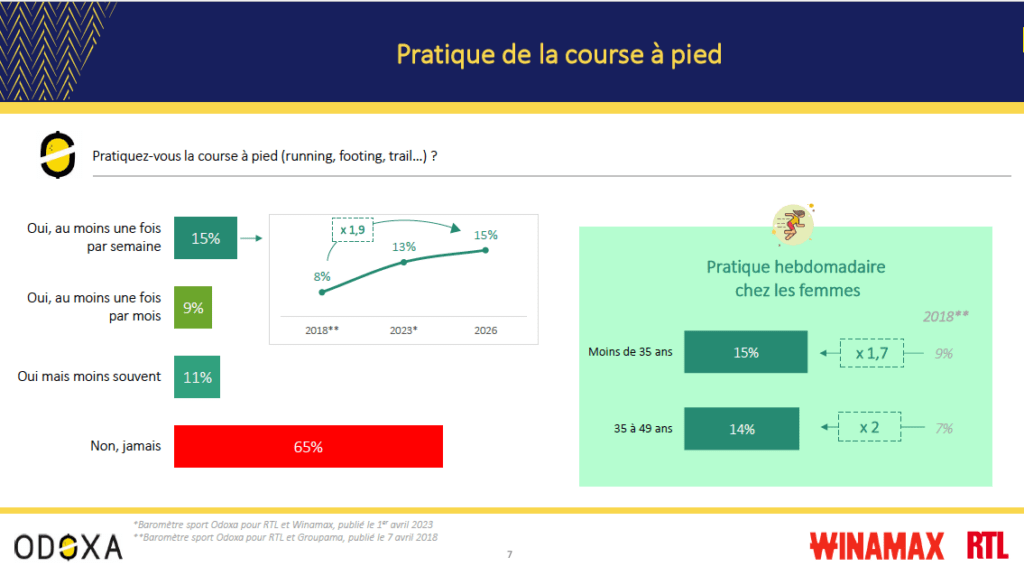 Pratique de la course à pied

Pratiquez-vous la course à pied (running, footing, trail...) ?

Oui, au moins une fois par semaine 15%

Oui, au moins une fois par mois 9%

Oui mais moins souvent 11%

Non, jamais 65%

x 1,9

8%

13%

15%

2018**

2023*

2026

Pratique hebdomadaire chez les femmes

2018**

Moins de 35 ans 15% x 1,7 9%

35 à 49 ans 14% x 2 7%

ODOXA

*Baromètre sport Odoxa pour RTL et Winamax, publié le 1er avril 2023
**Baromètre sport Odoxa pour RTL et Groupama, publié le 7 avril 2018

7

WINAMAX RTL